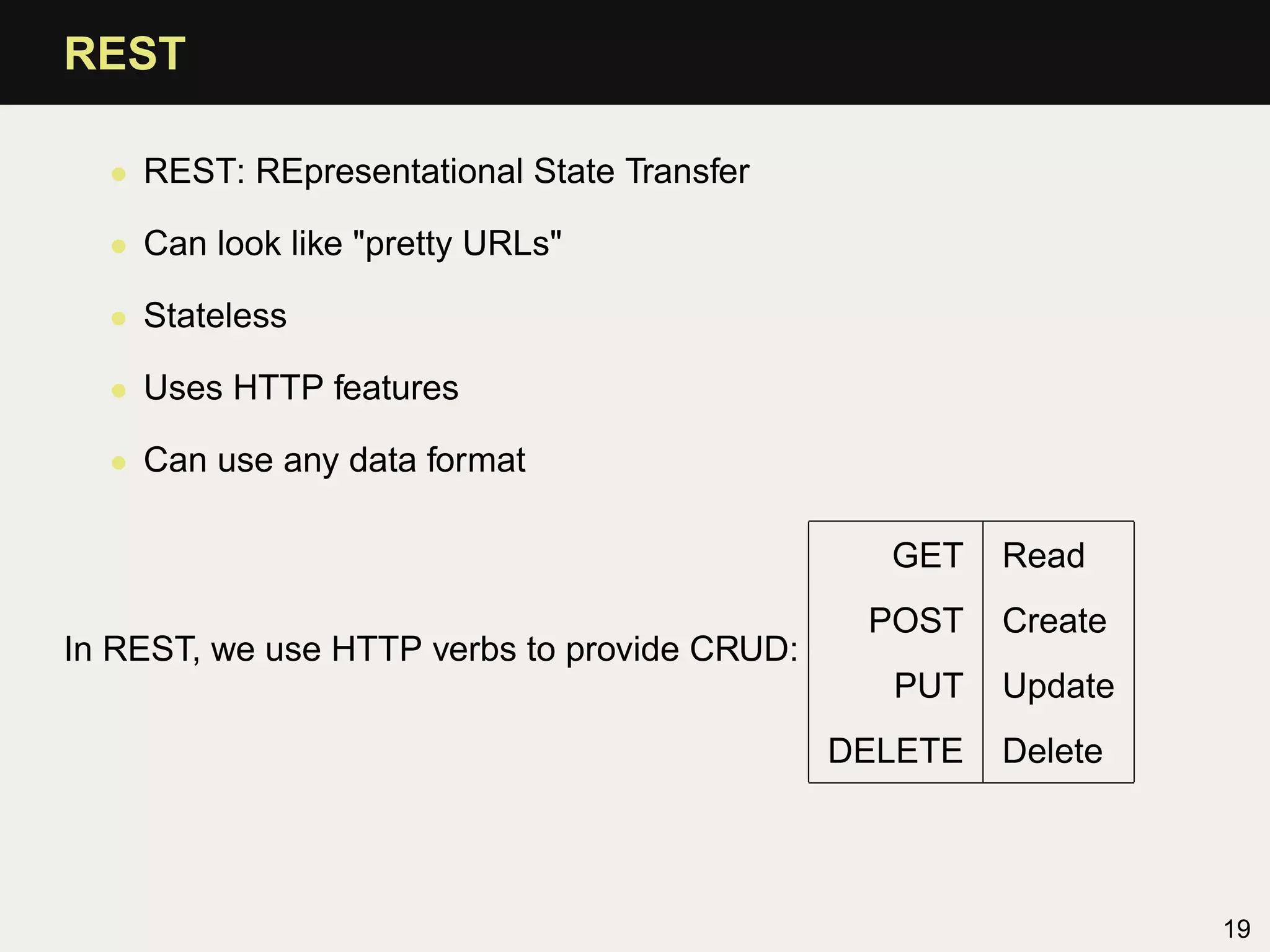 REST

- REST: REpresentational State Transfer
- Can look like "pretty URLs"
- Stateless
- Uses HTTP features
- Can use any data format

In REST, we use HTTP verbs to provide CRUD:

| GET | Read |
|---|---|
| POST | Create |
| PUT | Update |
| DELETE | Delete |

19